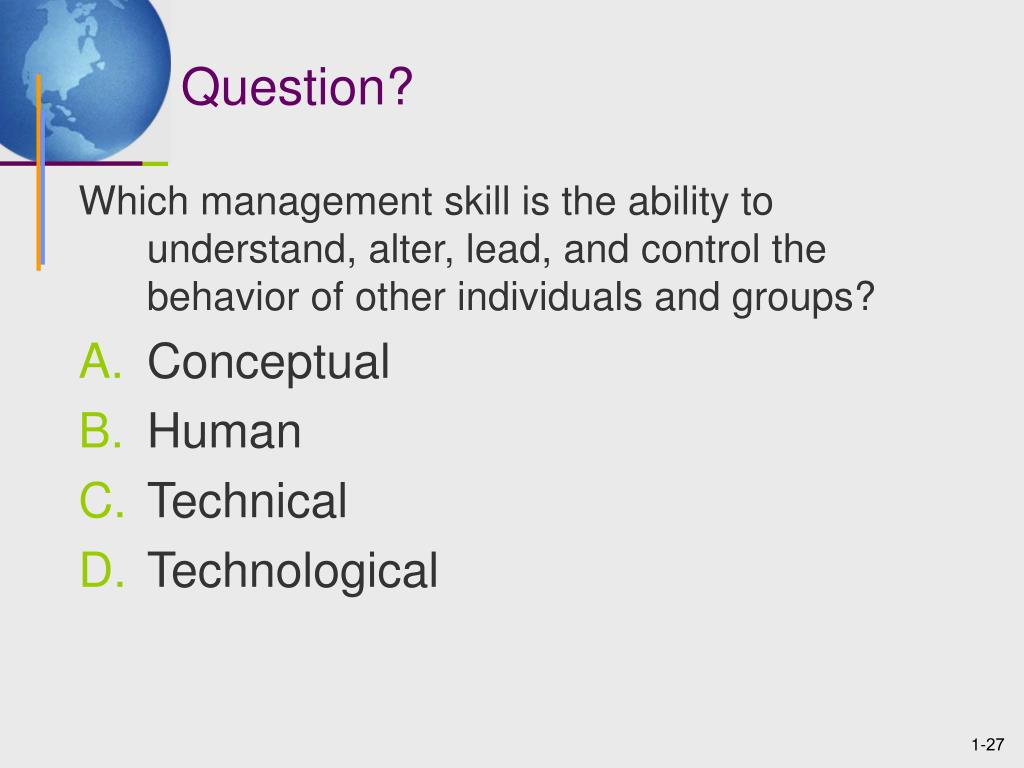 Question?

Which management skill is the ability to understand, alter, lead, and control the behavior of other individuals and groups?

A. Conceptual
B. Human
C. Technical
D. Technological

1-27